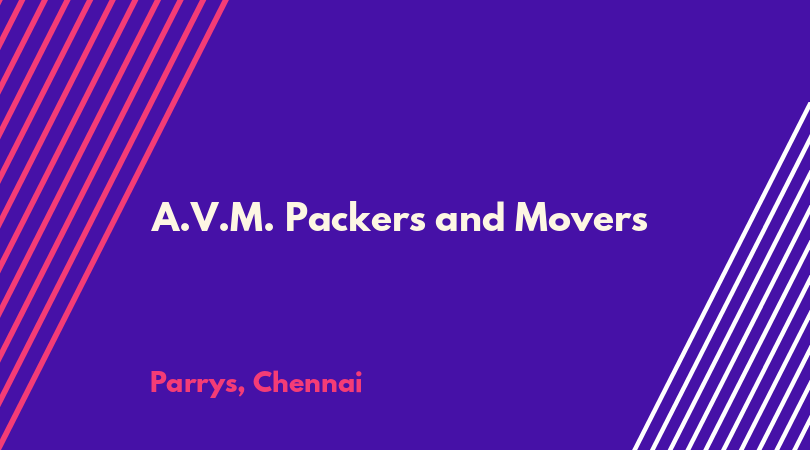 A.V.M. Packers and Movers

Parrys, Chennai